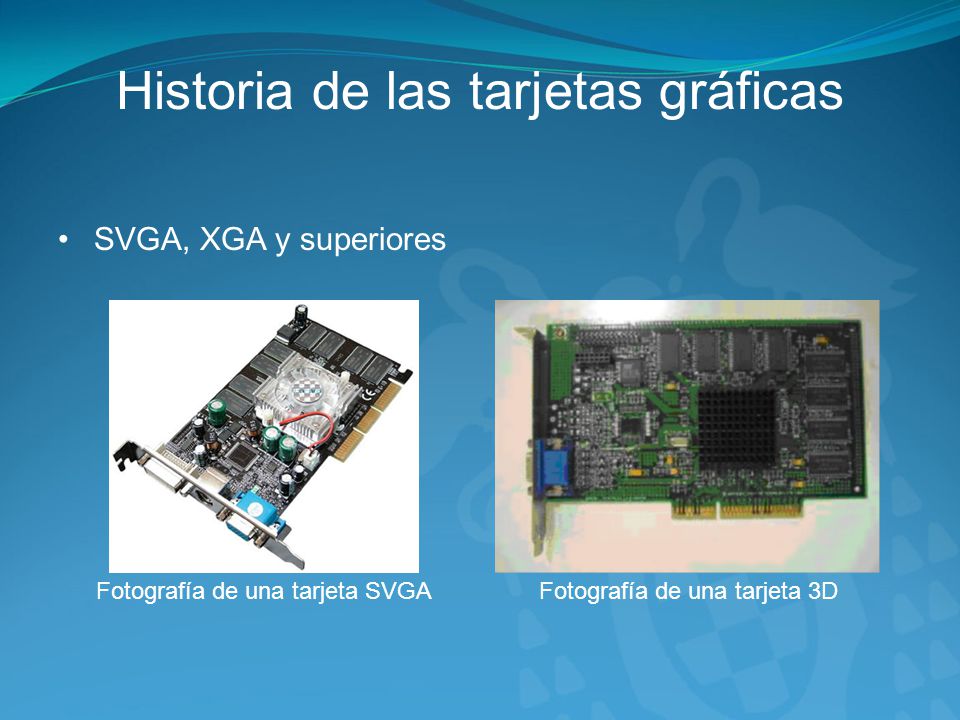 Historia de las tarjetas gráficas

• SVGA, XGA y superiores

Fotografía de una tarjeta SVGA

Fotografía de una tarjeta 3D